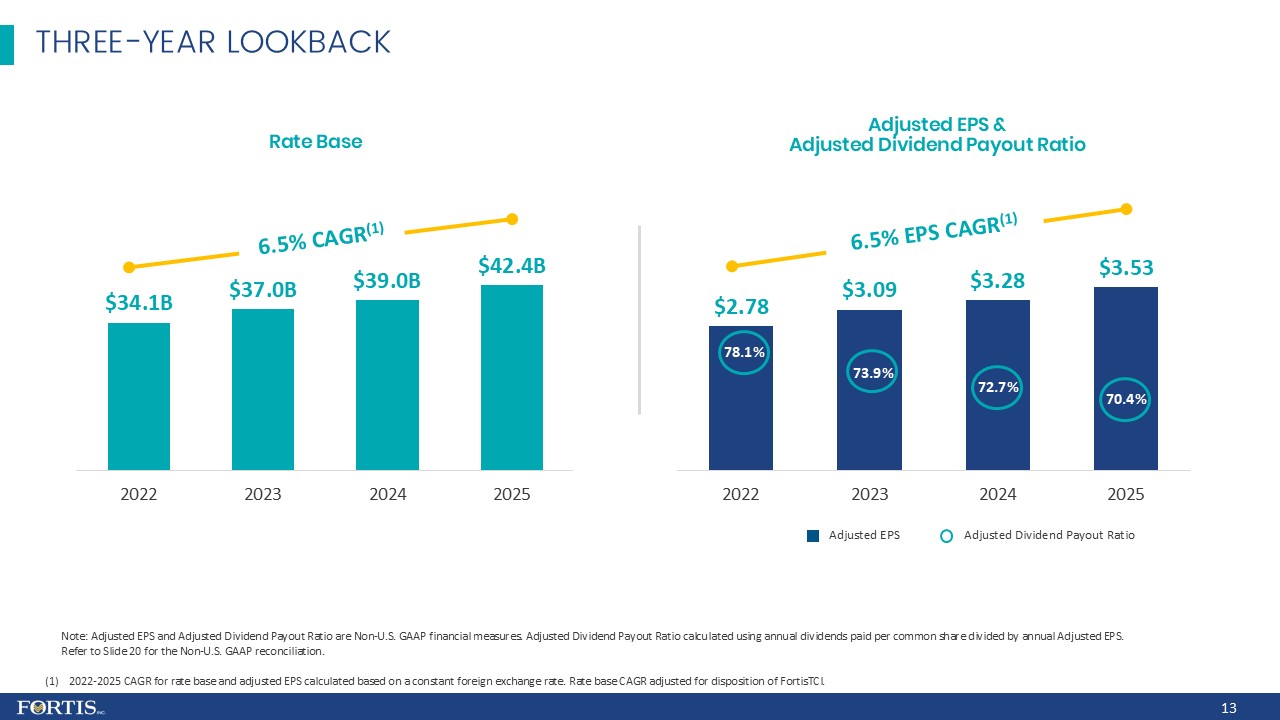 THREE-YEAR LOOKBACK

Rate Base

6.5% CAGR$^{(1)}$

$34.1B
$37.0B
$39.0B
$42.4B

2022
2023
2024
2025

Adjusted EPS &
Adjusted Dividend Payout Ratio

6.5% EPS CAGR$^{(1)}$

$2.78
$3.09
$3.28
$3.53

78.1%
73.9%
72.7%
70.4%

2022
2023
2024
2025

Adjusted EPS
Adjusted Dividend Payout Ratio

Note: Adjusted EPS and Adjusted Dividend Payout Ratio are Non-U.S. GAAP financial measures. Adjusted Dividend Payout Ratio calculated using annual dividends paid per common share divided by annual Adjusted EPS. Refer to Slide 20 for the Non-U.S. GAAP reconciliation.

(1) 2022-2025 CAGR for rate base and adjusted EPS calculated based on a constant foreign exchange rate. Rate base CAGR adjusted for disposition of FortisTCI.

FORTIS INC.

13